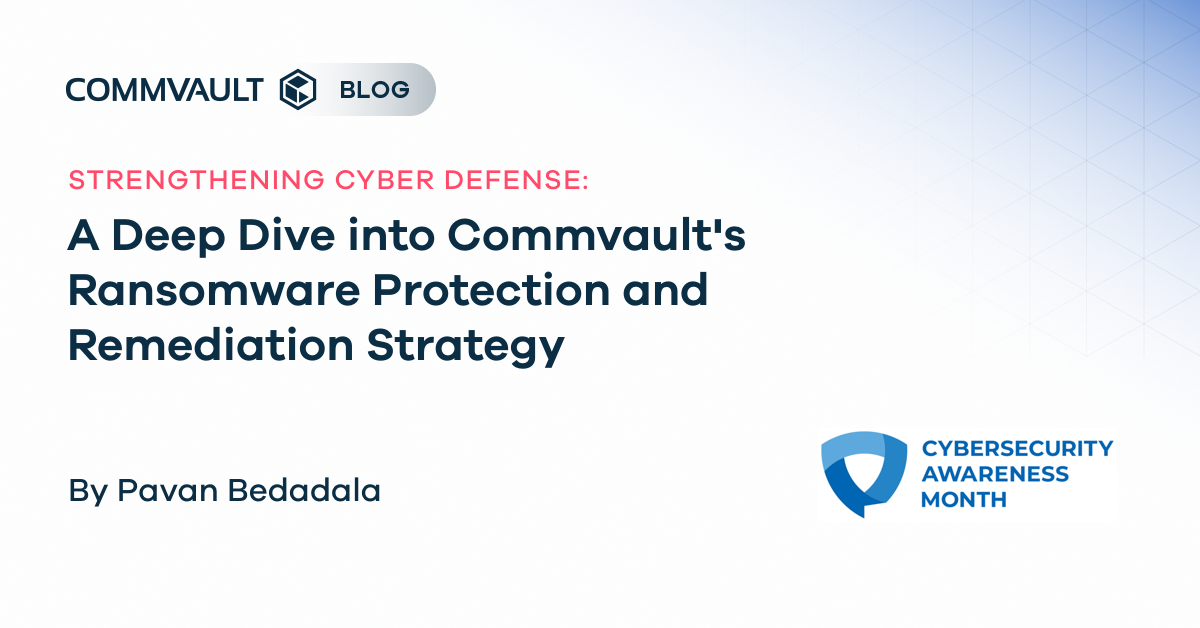 COMMVAULT BLOG

STRENGTHENING CYBER DEFENSE:

A Deep Dive into Commvault's Ransomware Protection and Remediation Strategy

By Pavan Bedadala

CYBERSECURITY AWARENESS MONTH